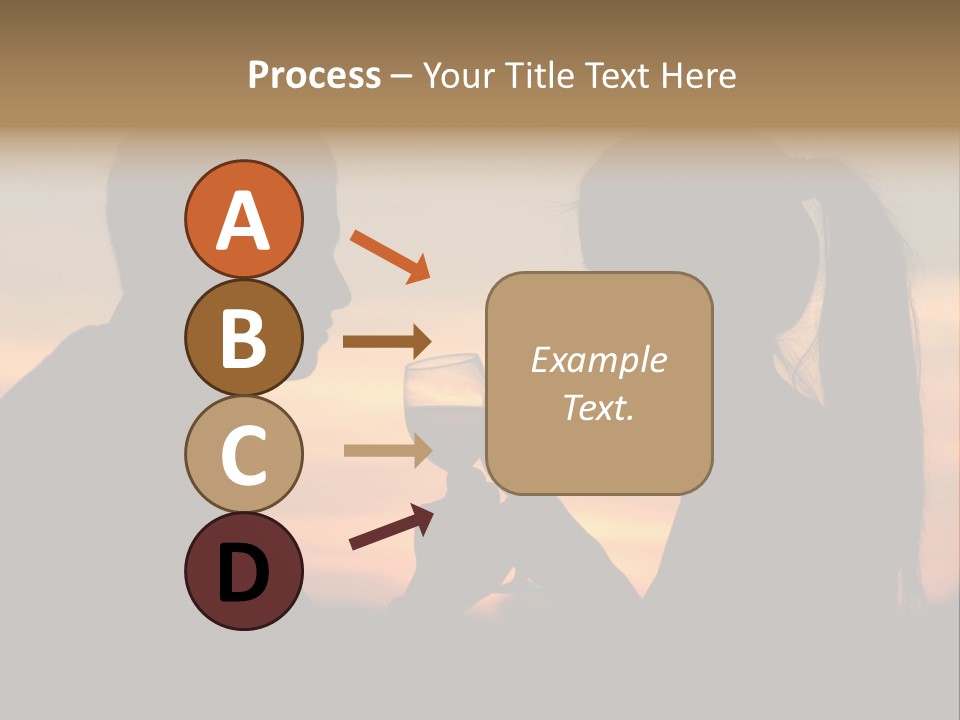 Process – Your Title Text Here

A

B

C

D

Example Text.